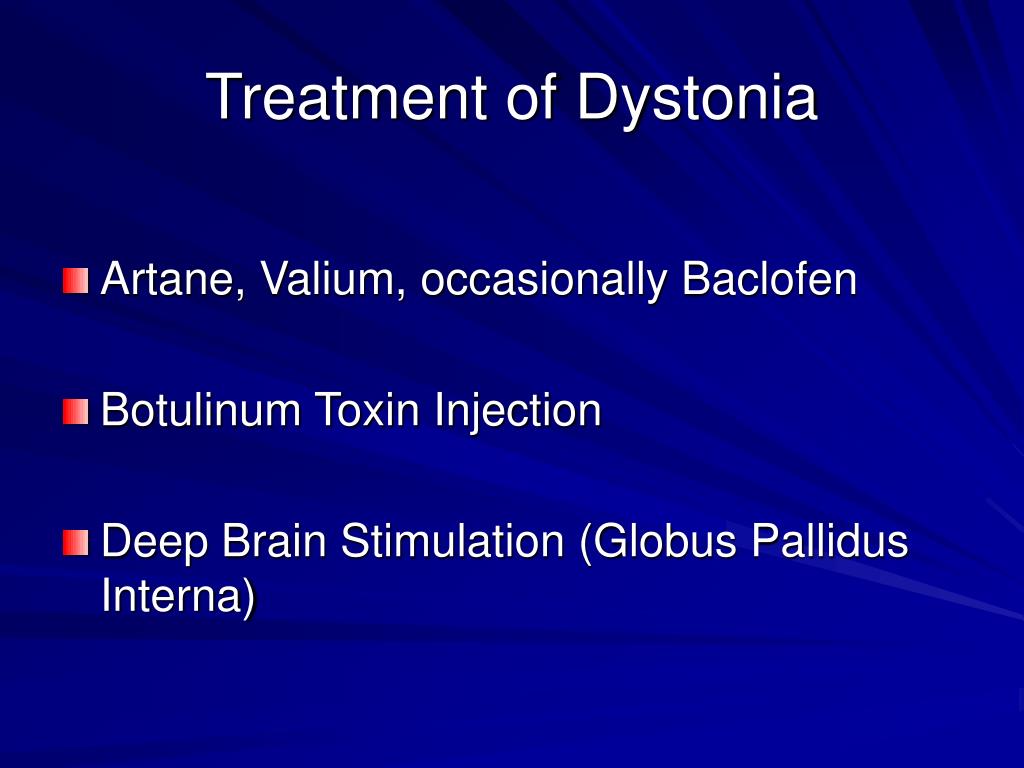 Treatment of Dystonia

Artane, Valium, occasionally Baclofen

Botulinum Toxin Injection

Deep Brain Stimulation (Globus Pallidus Interna)